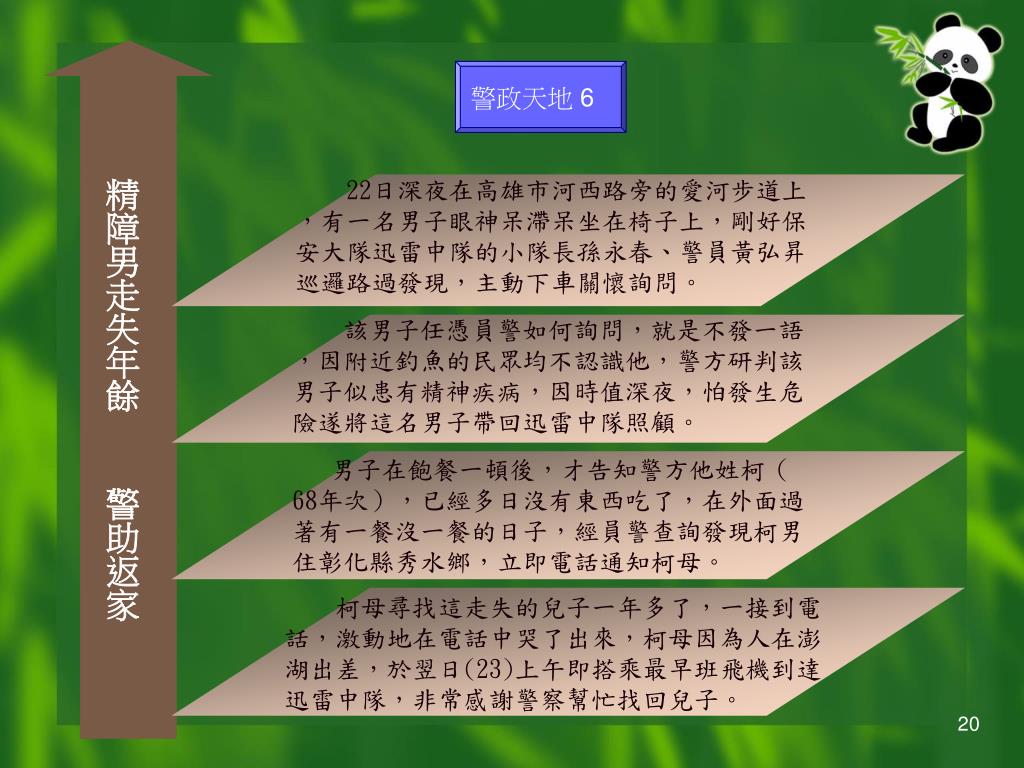 警政天地 6

精障男走失年餘 警助返家

22日深夜在高雄市河西路旁的愛河步道上，有一名男子眼神呆滯呆坐在椅子上，剛好保安大隊迅雷中隊的小隊長孫永春、警員黃弘昇巡邏路過發現，主動下車關懷詢問。

該男子任憑員警如何詢問，就是不發一語，因附近釣魚的民眾均不認識他，警方研判該男子似患有精神疾病，因時值深夜，怕發生危險遂將這名男子帶回迅雷中隊照顧。

男子在飽餐一頓後，才告知警方他姓柯（68年次），已經多日沒有東西吃了，在外面過著有一餐沒一餐的日子，經員警查詢發現柯男住彰化縣秀水鄉，立即電話通知柯母。

柯母尋找這走失的兒子一年多了，一接到電話，激動地在電話中哭了出來，柯母因為人在澎湖出差，於翌日(23)上午即搭乘最早班飛機到達迅雷中隊，非常感謝警察幫忙找回兒子。

20